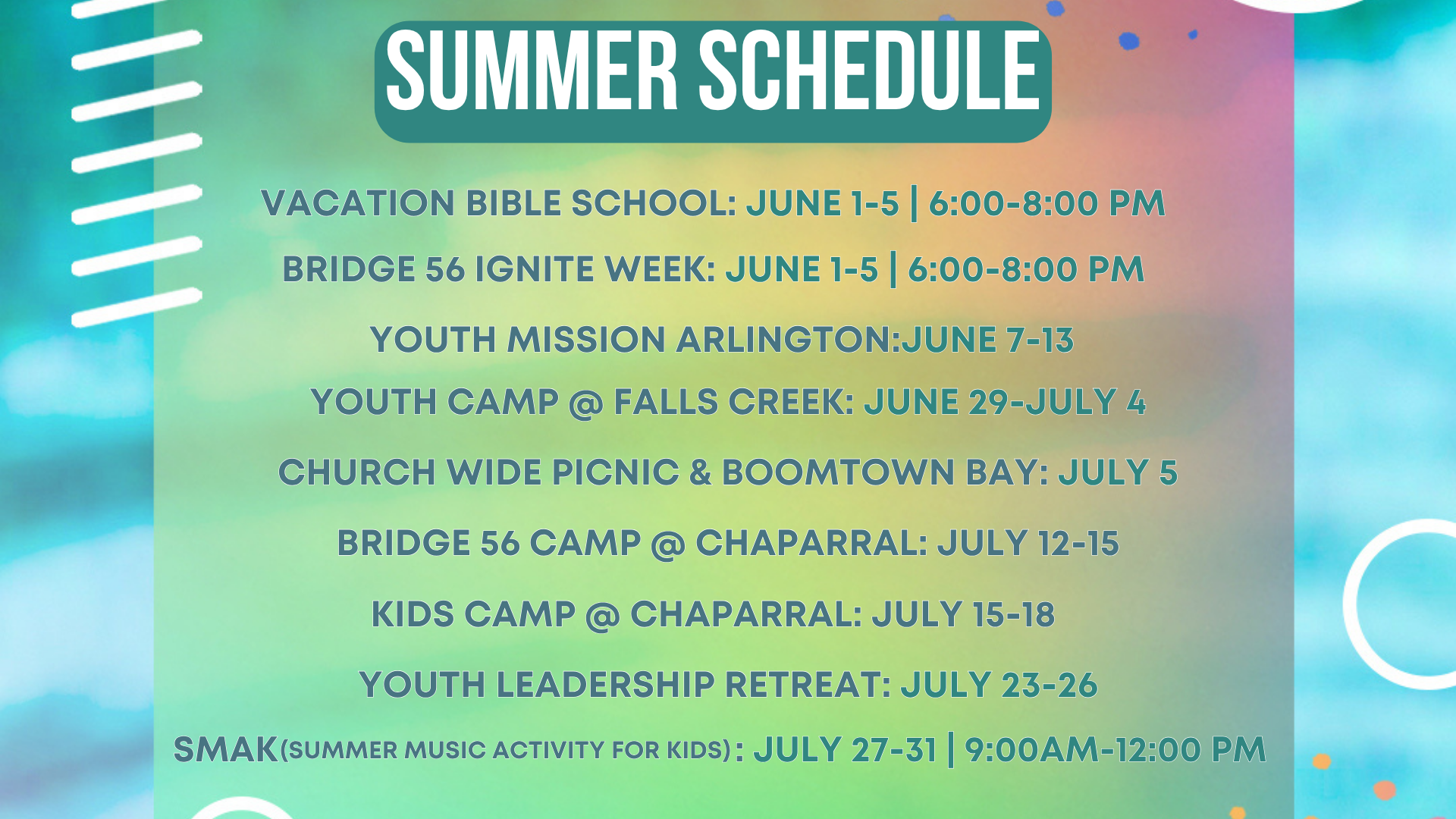 SUMMER SCHEDULE

VACATION BIBLE SCHOOL: JUNE 1-5 | 6:00-8:00 PM

BRIDGE 56 IGNITE WEEK: JUNE 1-5 | 6:00-8:00 PM

YOUTH MISSION ARLINGTON:JUNE 7-13

YOUTH CAMP @ FALLS CREEK: JUNE 29-JULY 4

CHURCH WIDE PICNIC & BOOMTOWN BAY: JULY 5

BRIDGE 56 CAMP @ CHAPARRAL: JULY 12-15

KIDS CAMP @ CHAPARRAL: JULY 15-18

YOUTH LEADERSHIP RETREAT: JULY 23-26

SMAK(SUMMER MUSIC ACTIVITY FOR KIDS): JULY 27-31 | 9:00AM-12:00 PM